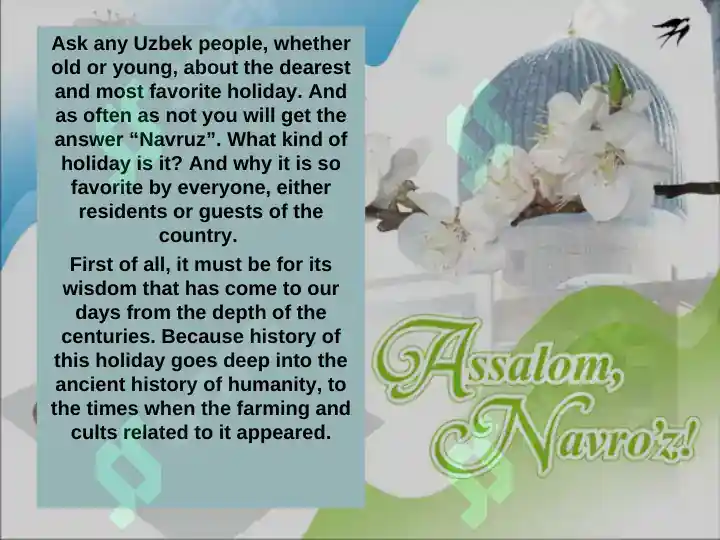 Ask any Uzbek people, whether old or young, about the dearest and most favorite holiday. And as often as not you will get the answer “Navruz”. What kind of holiday is it? And why it is so favorite by everyone, either residents or guests of the country.

First of all, it must be for its wisdom that has come to our days from the depth of the centuries. Because history of this holiday goes deep into the ancient history of humanity, to the times when the farming and cults related to it appeared.

Assalom, Navro'z!